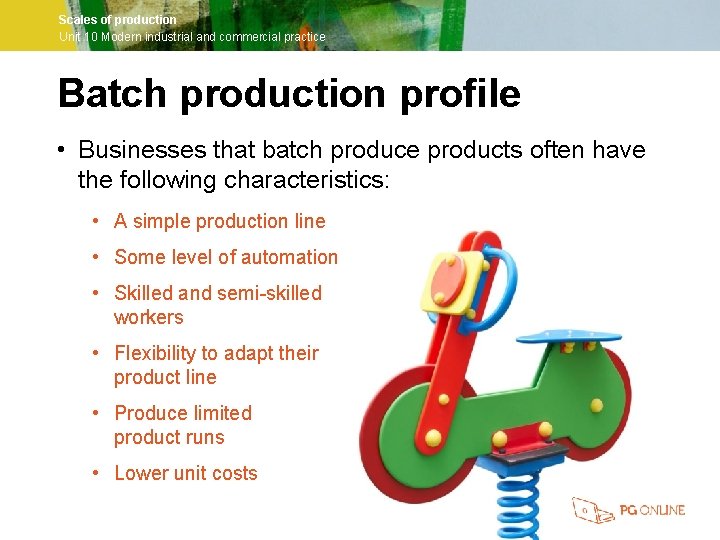 Scales of production
Unit 10 Modern industrial and commercial practice

Batch production profile

• Businesses that batch produce products often have the following characteristics:
 • A simple production line
 • Some level of automation
 • Skilled and semi-skilled workers
 • Flexibility to adapt their product line
 • Produce limited product runs
 • Lower unit costs

PG ONLINE